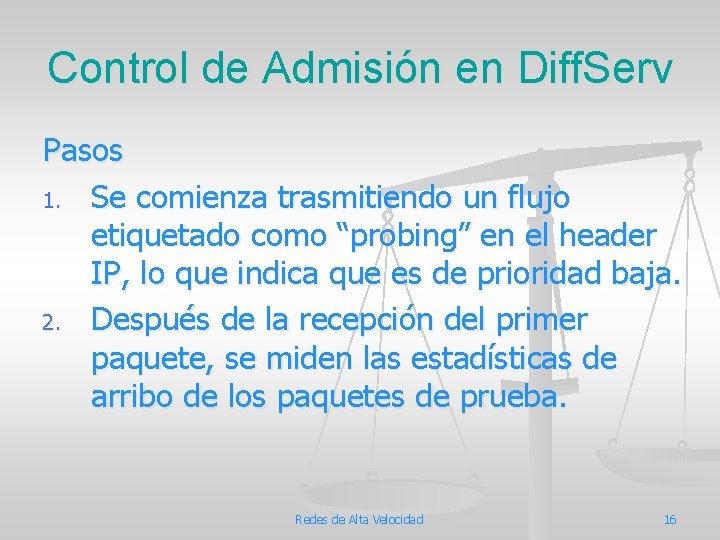 Control de Admisión en DiffServ

Pasos

1. Se comienza trasmitiendo un flujo etiquetado como “probing” en el header IP, lo que indica que es de prioridad baja.
2. Después de la recepción del primer paquete, se miden las estadísticas de arribo de los paquetes de prueba.

Redes de Alta Velocidad

16